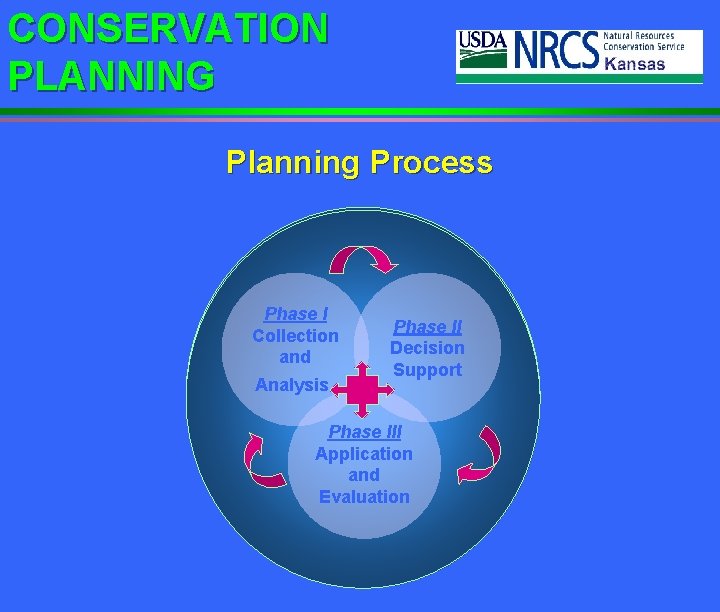 CONSERVATION PLANNING

USDA NRCS Natural Resources Conservation Service Kansas

Planning Process

Phase I
Collection and Analysis

Phase II
Decision Support

Phase III
Application and Evaluation